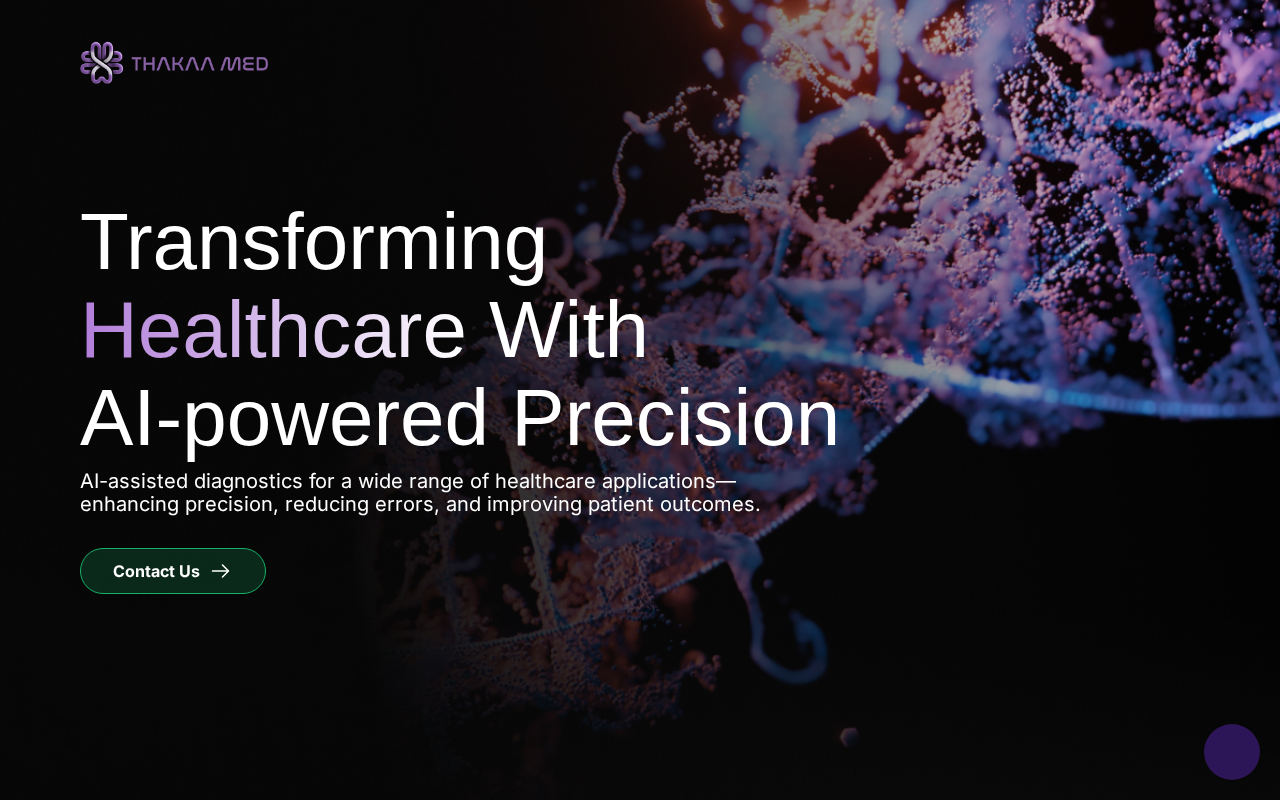 THAKAA MED

Transforming Healthcare With AI-powered Precision

AI-assisted diagnostics for a wide range of healthcare applications—enhancing precision, reducing errors, and improving patient outcomes.

Contact Us